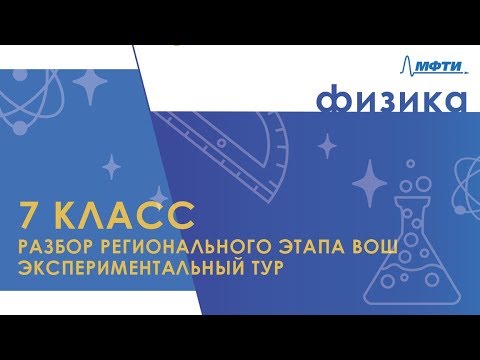 МФТИ

физика

7 КЛАСС
РАЗБОР РЕГИОНАЛЬНОГО ЭТАПА ВОШ
ЭКСПЕРИМЕНТАЛЬНЫЙ ТУР